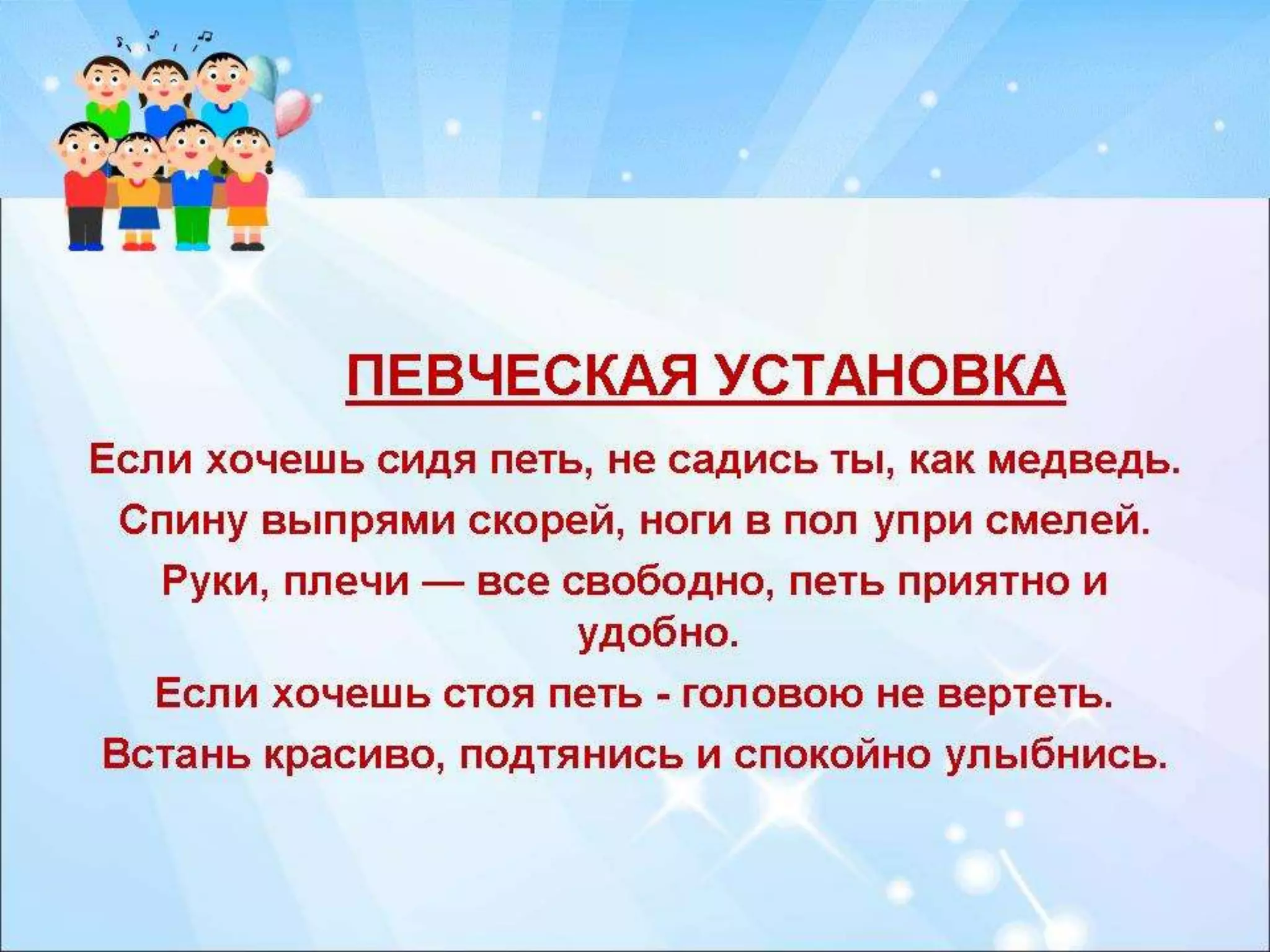 ПЕВЧЕСКАЯ УСТАНОВКА

Если хочешь сидя петь, не садись ты, как медведь.

Спину выпрями скорей, ноги в пол упри смелей.

Руки, плечи — все свободно, петь приятно и удобно.

Если хочешь стоя петь - головою не вертеть.

Встань красиво, подтянись и спокойно улыбнись.